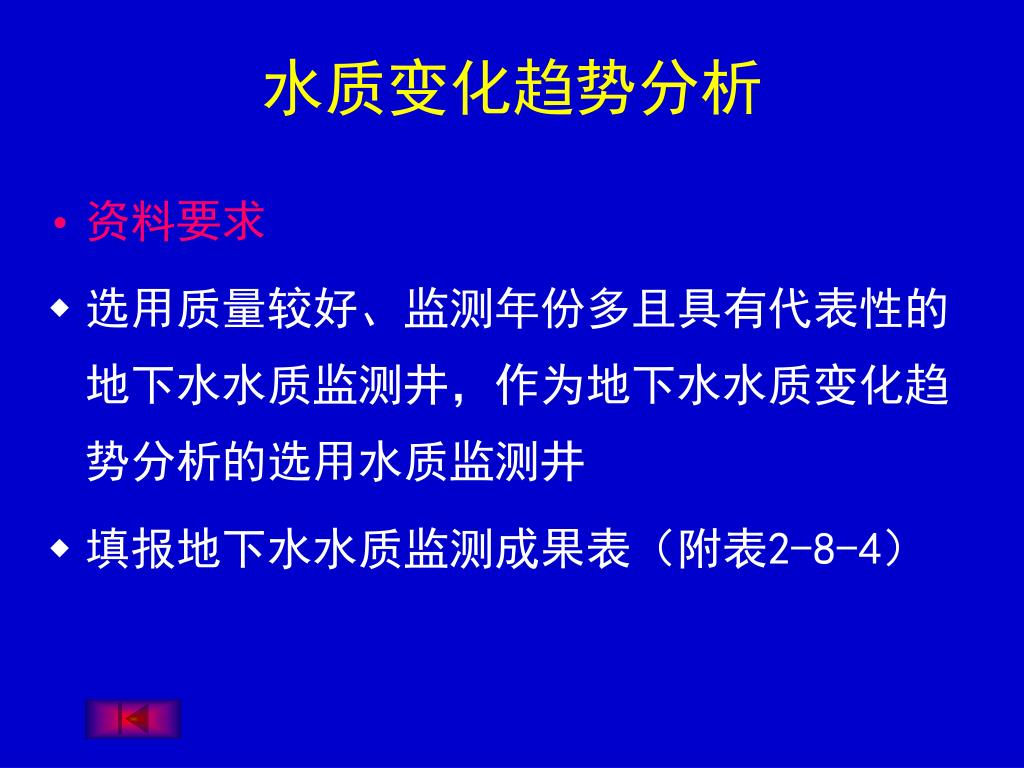 水质变化趋势分析

• 资料要求

◆ 选用质量较好、监测年份多且具有代表性的地下水水质监测井，作为地下水水质变化趋势分析的选用水质监测井

◆ 填报地下水水质监测成果表（附表2-8-4）